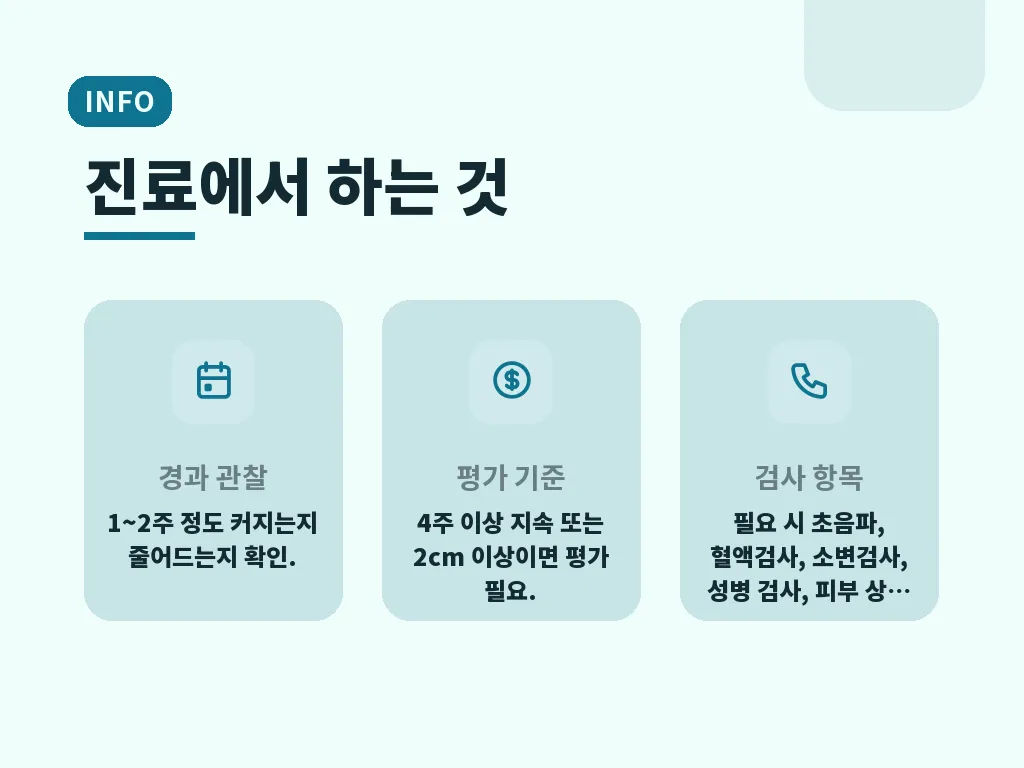 INFO

진료에서 하는 것

경과 관찰

1~2주 정도 커지는지 줄어드는지 확인.

평가 기준

4주 이상 지속 또는 2cm 이상이면 평가 필요.

검사 항목

필요 시 초음파, 혈액검사, 소변검사, 성병 검사, 피부 상…